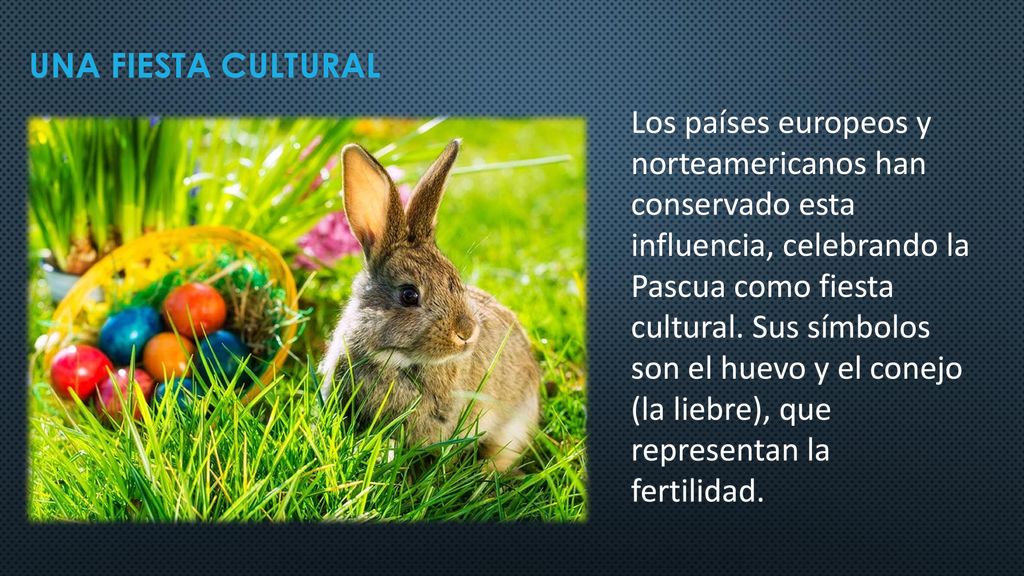 UNA FIESTA CULTURAL

Los países europeos y norteamericanos han conservado esta influencia, celebrando la Pascua como fiesta cultural. Sus símbolos son el huevo y el conejo (la liebre), que representan la fertilidad.